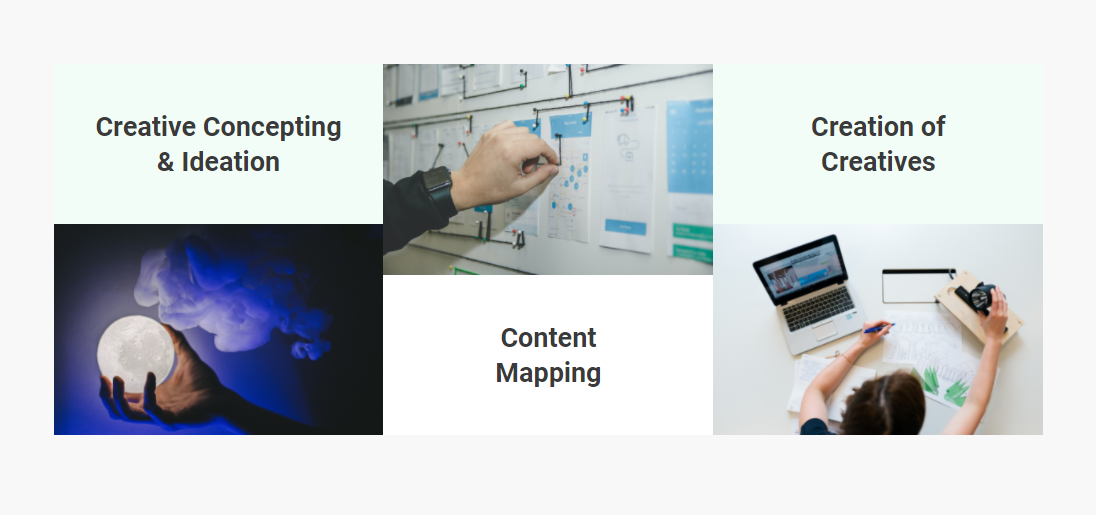 Creative Concepting & Ideation

Content Mapping

Creation of Creatives